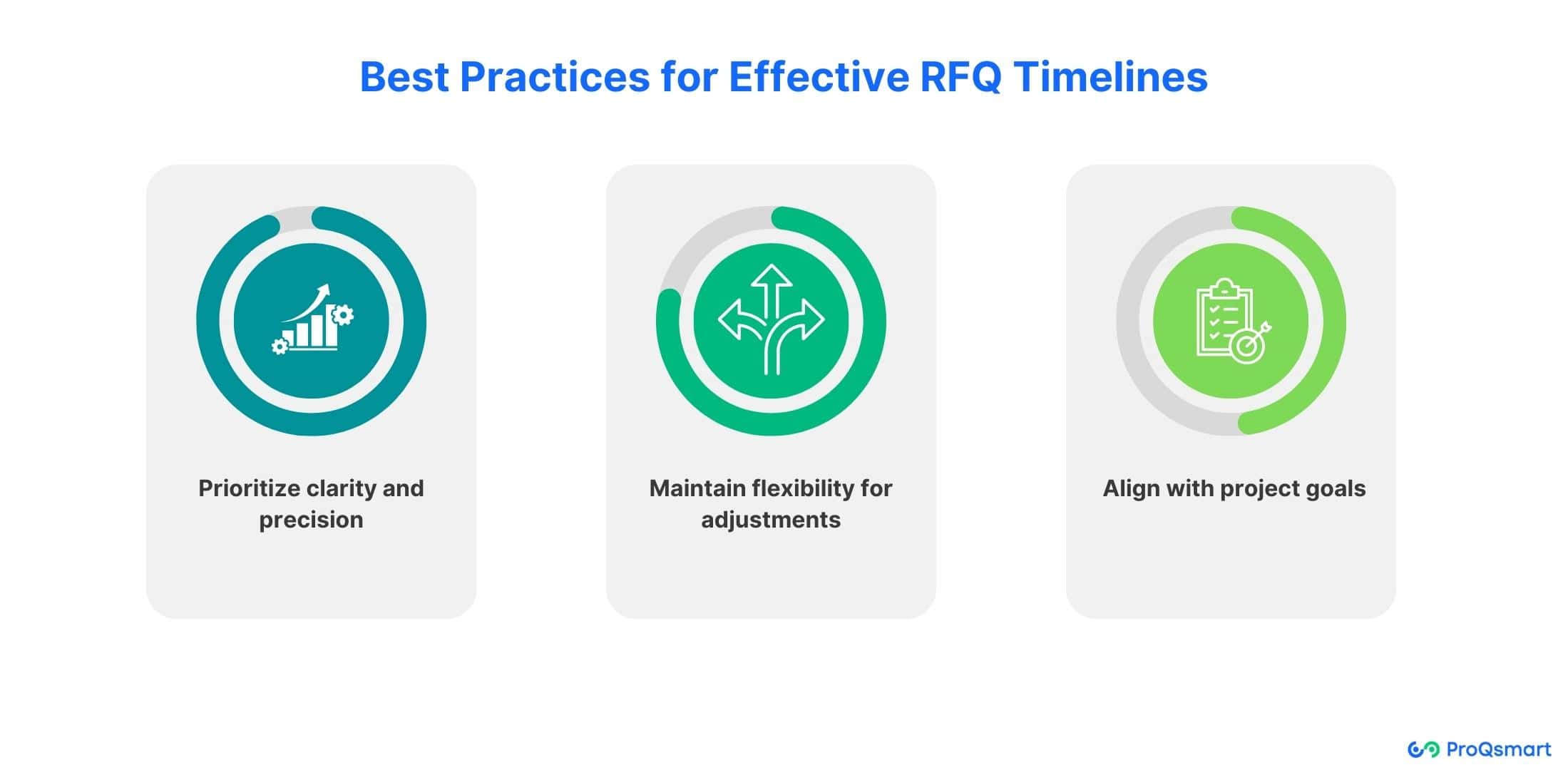 Best Practices for Effective RFQ Timelines

Prioritize clarity and precision

Maintain flexibility for adjustments

Align with project goals

ProQsmart